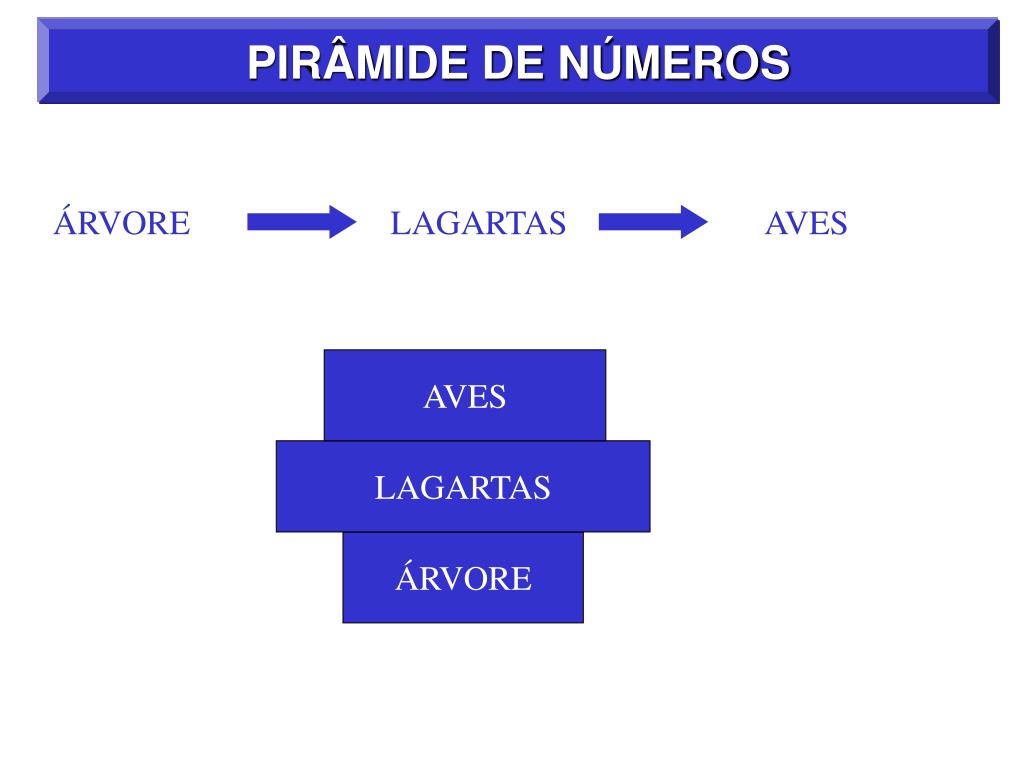 PIRÂMIDE DE NÚMEROS

ÁRVORE LAGARTAS AVES

AVES

LAGARTAS

ÁRVORE